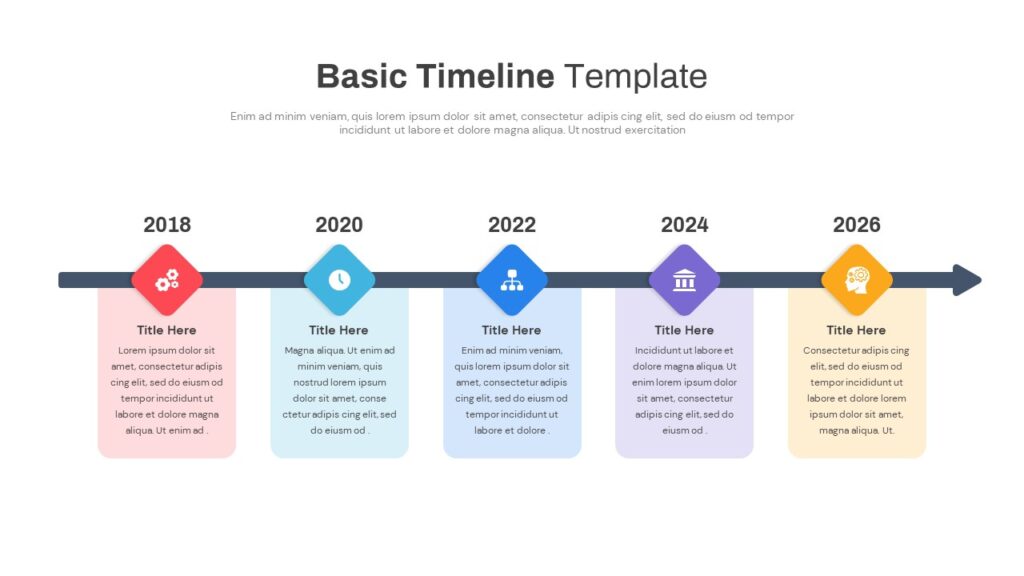 Basic Timeline Template

Enim ad minim veniam, quis lorem ipsum dolor sit amet, consectetur adipis cing elit, sed do eiusm od tempor incididunt ut labore et dolore magna aliqua. Ut nostrud exercitation

2018

Title Here

Lorem ipsum dolor sit amet, consectetur adipis cing elit, sed do eiusm od tempor incididunt ut labore et dolore magna aliqua. Ut enim ad .

2020

Title Here

Magna aliqua. Ut enim ad minim veniam, quis nostrud lorem ipsum dolor sit amet, conse ctetur adipis cing elit, sed do eiusm od .

2022

Title Here

Enim ad minim veniam, quis lorem ipsum dolor sit amet, consectetur adipis cing elit, sed do eiusm od tempor incididunt ut labore et dolore .

2024

Title Here

Incididunt ut labore et dolore magna aliqua. Ut enim lorem ipsum dolor sit amet, consectetur adipis cing elit, sed do eiusm od .

2026

Title Here

Consectetur adipis cing elit, sed do eiusm od tempor incididunt ut labore et dolore lorem ipsum dolor sit amet, magna aliqua. Ut.